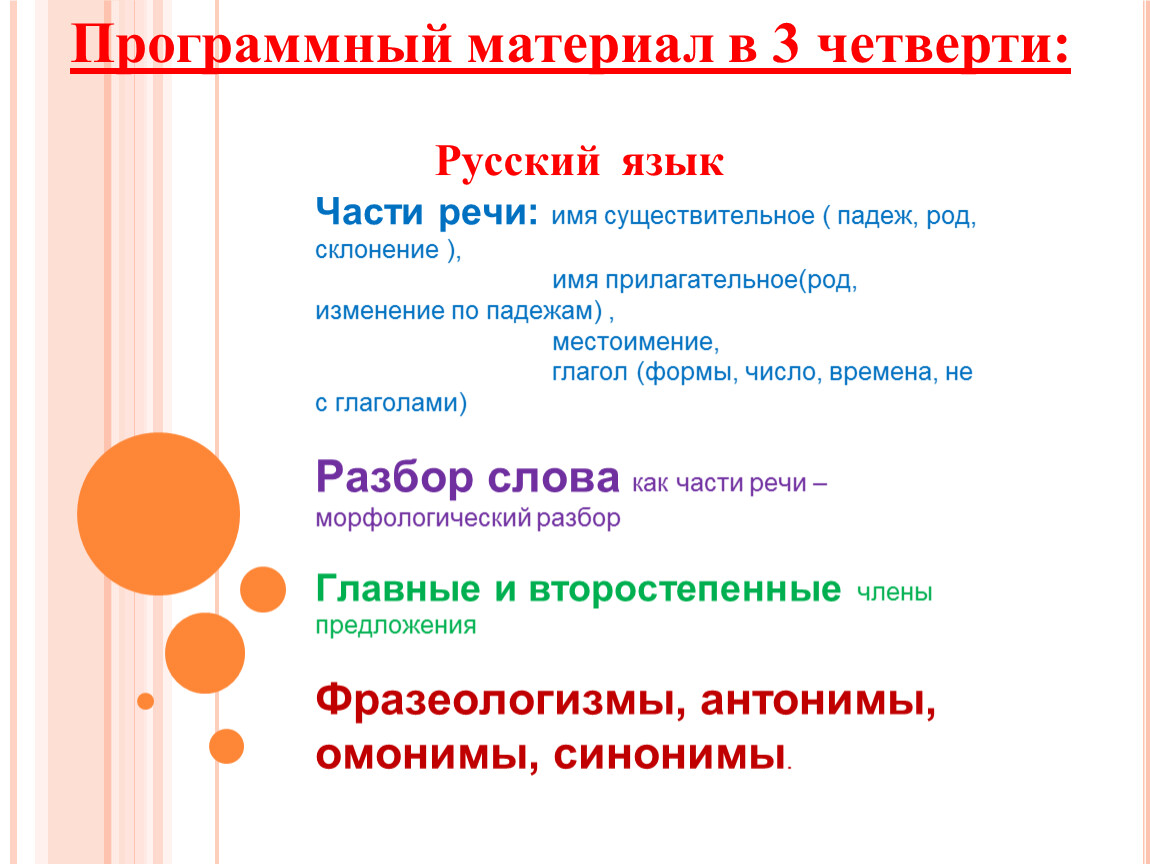 Программный материал в 3 четверти:

Русский язык

Части речи: имя существительное ( падеж, род, склонение ),
имя прилагательное(род, изменение по падежам) ,
местоимение,
глагол (формы, число, времена, не с глаголами)

Разбор слова как части речи – морфологический разбор

Главные и второстепенные члены предложения

Фразеологизмы, антонимы, омонимы, синонимы.